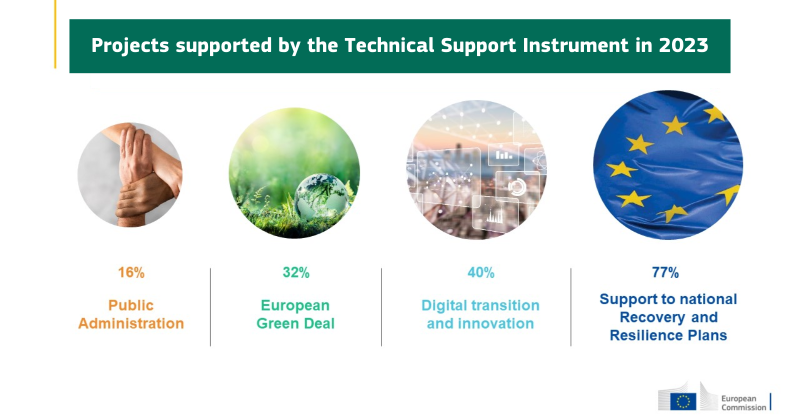 Projects supported by the Technical Support Instrument in 2023

16%

Public Administration

32%

European Green Deal

40%

Digital transition and innovation

77%

Support to national Recovery and Resilience Plans

European Commission